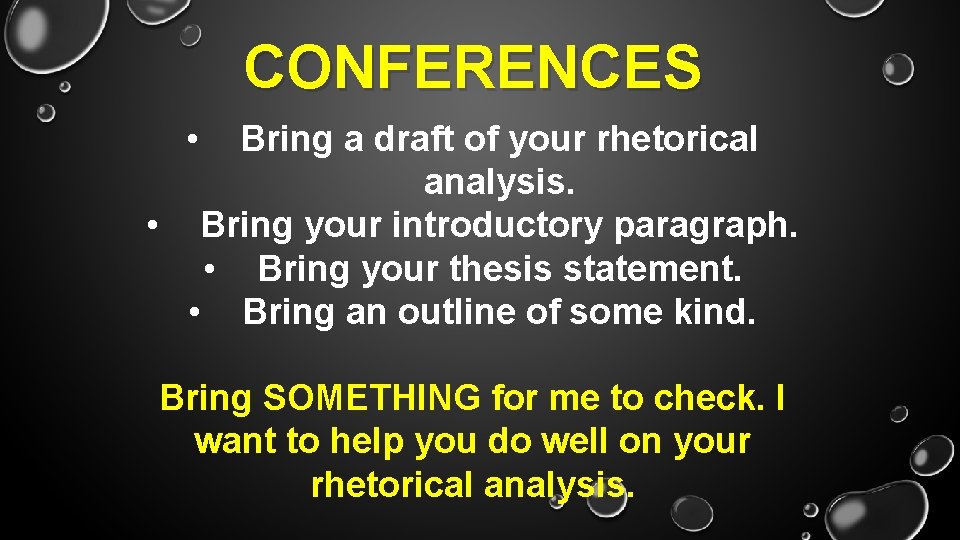 CONFERENCES

• Bring a draft of your rhetorical analysis.
• Bring your introductory paragraph.
• Bring your thesis statement.
• Bring an outline of some kind.

Bring SOMETHING for me to check. I want to help you do well on your rhetorical analysis.